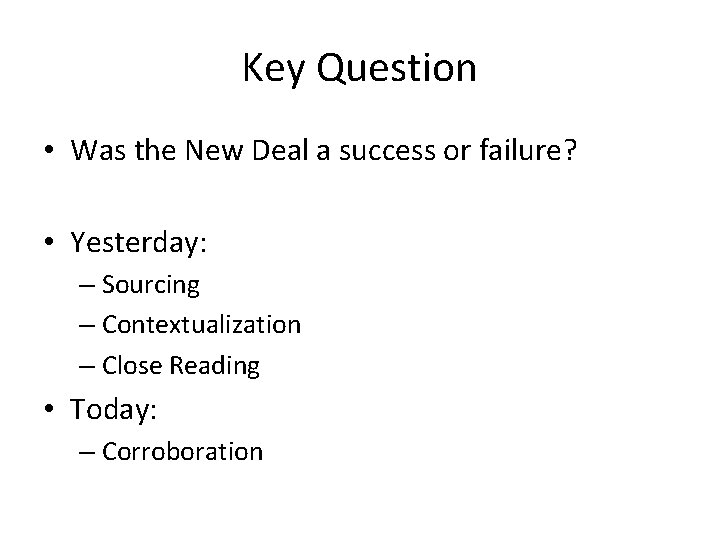 Key Question

• Was the New Deal a success or failure?

• Yesterday:
– Sourcing
– Contextualization
– Close Reading
• Today:
– Corroboration